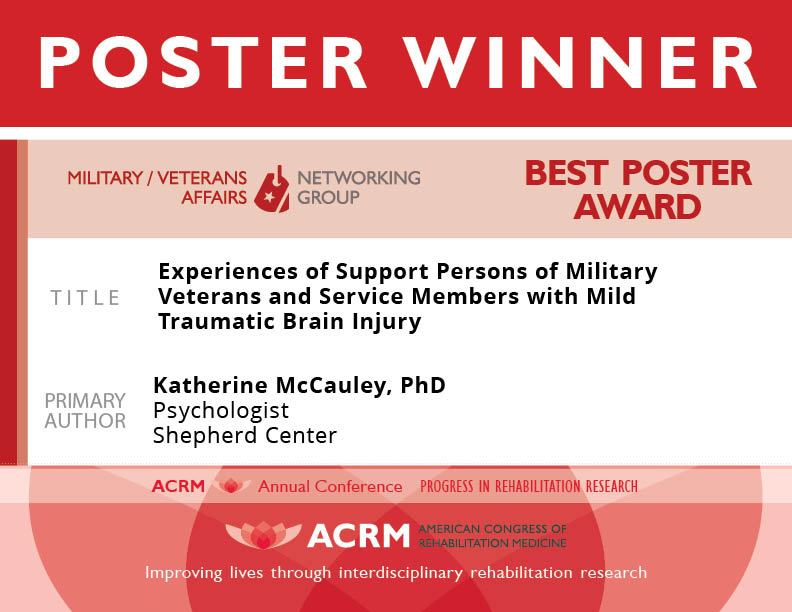 POSTER WINNER

MILITARY / VETERANS AFFAIRS NETWORKING GROUP

BEST POSTER AWARD

TITLE

Experiences of Support Persons of Military Veterans and Service Members with Mild Traumatic Brain Injury

PRIMARY AUTHOR

Katherine McCauley, PhD
Psychologist
Shepherd Center

ACRM Annual Conference PROGRESS IN REHABILITATION RESEARCH

ACRM AMERICAN CONGRESS OF REHABILITATION MEDICINE

Improving lives through interdisciplinary rehabilitation research